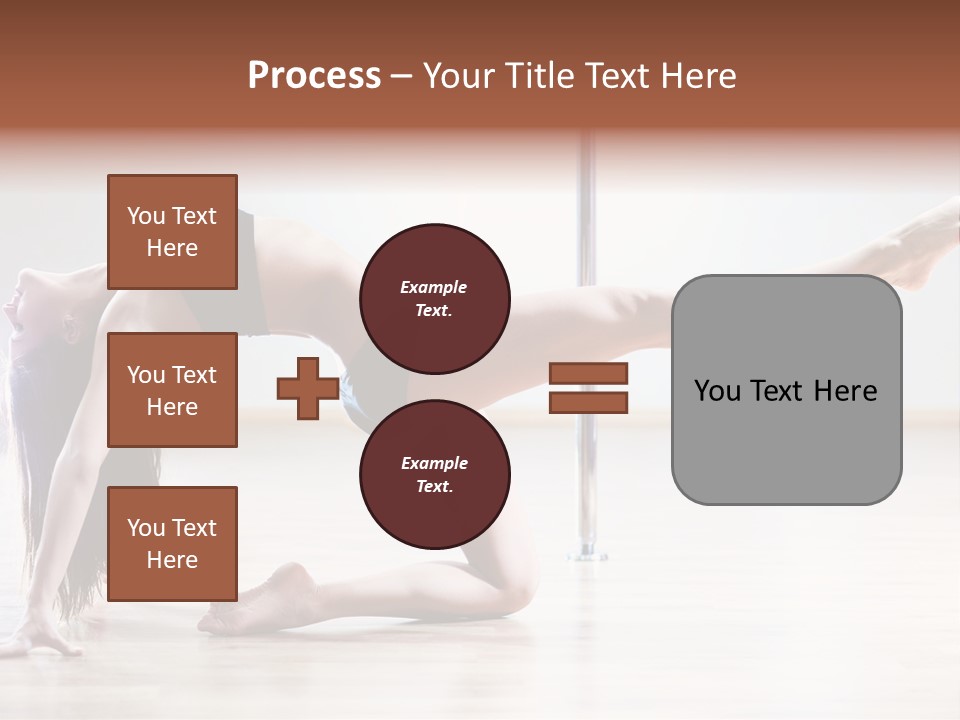 Process – Your Title Text Here

You Text Here

You Text Here

You Text Here

Example Text.

Example Text.

You Text Here